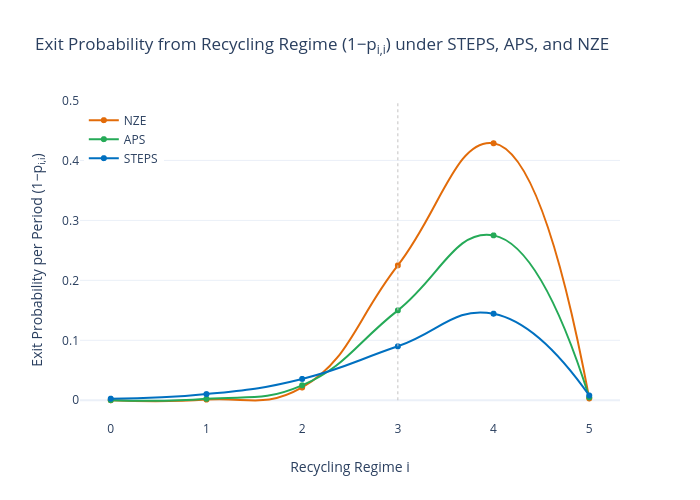 Exit Probability from Recycling Regime ($1-p_{i,i}$) under STEPS, APS, and NZE

NZE
APS
STEPS

Exit Probability per Period ($1-p_{i,i}$)

0.5
0.4
0.3
0.2
0.1
0

0
1
2
3
4
5

Recycling Regime i